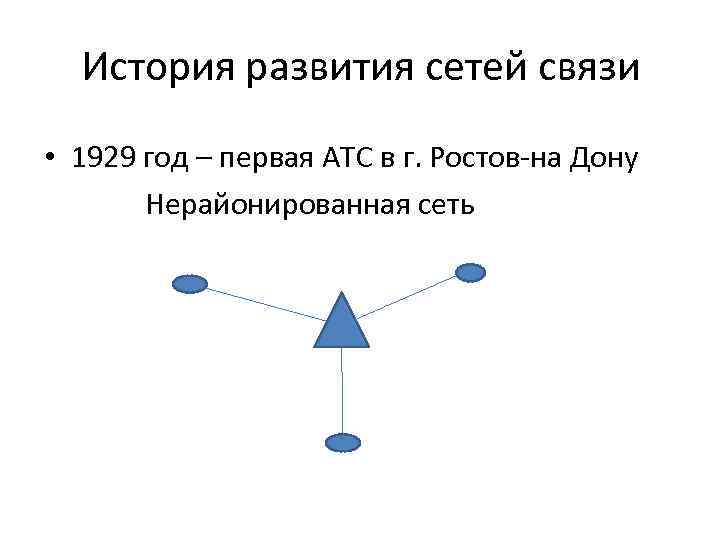 История развития сетей связи

• 1929 год – первая АТС в г. Ростов-на Дону

Нерайонированная сеть